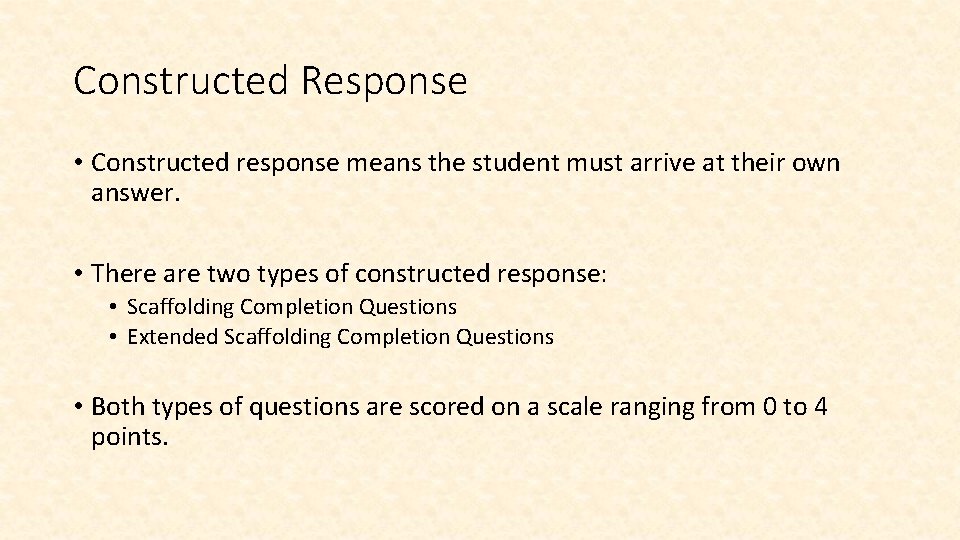 Constructed Response

• Constructed response means the student must arrive at their own answer.

• There are two types of constructed response:
  • Scaffolding Completion Questions
  • Extended Scaffolding Completion Questions

• Both types of questions are scored on a scale ranging from 0 to 4 points.